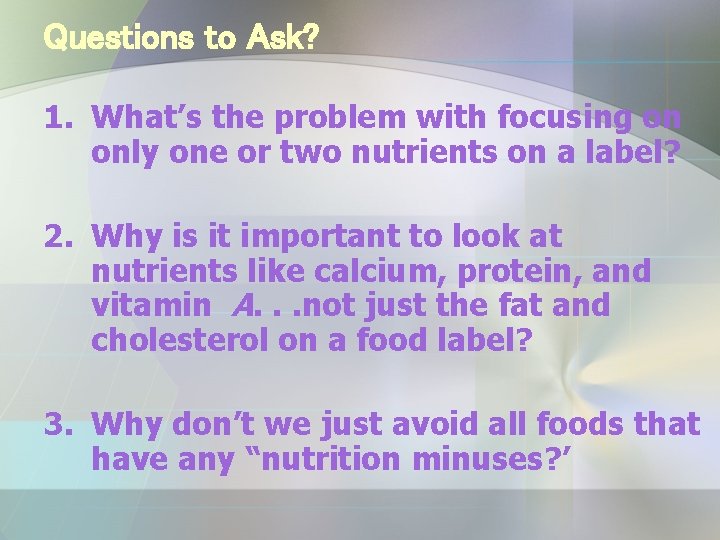 Questions to Ask?

1. What’s the problem with focusing on only one or two nutrients on a label?

2. Why is it important to look at nutrients like calcium, protein, and vitamin A. . .not just the fat and cholesterol on a food label?

3. Why don’t we just avoid all foods that have any “nutrition minuses?’